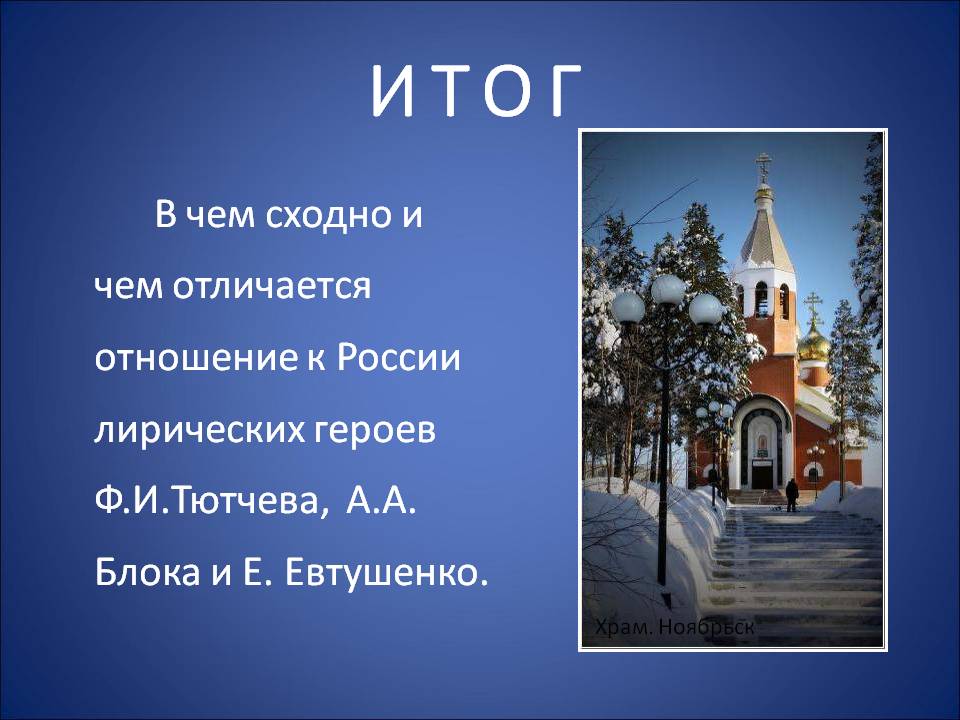 ИТОГ

В чем сходно и чем отличается отношение к России лирических героев Ф.И.Тютчева, А.А. Блока и Е. Евтушенко.

Храм. Ноябрьск